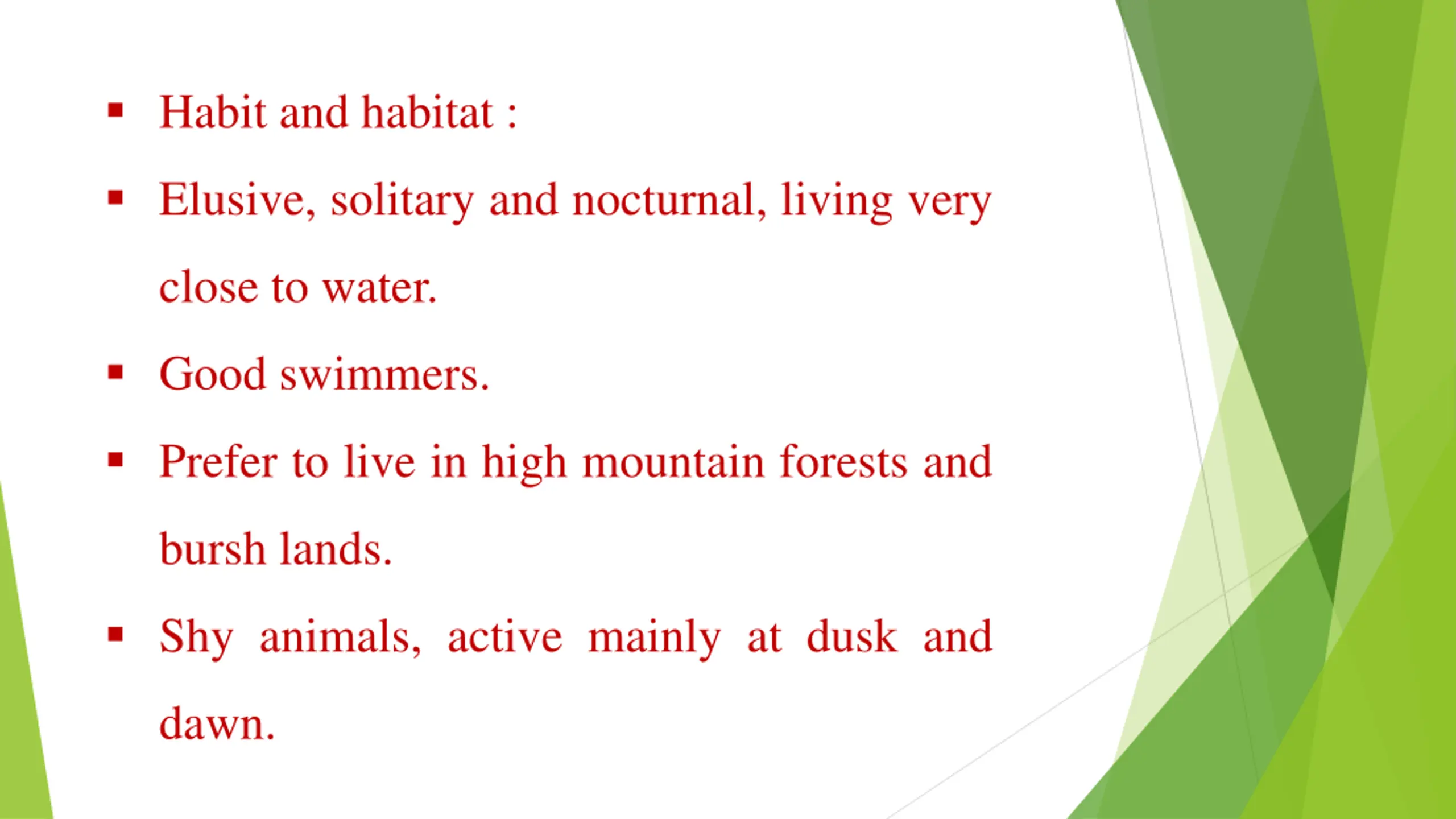 ▪ Habit and habitat :

▪ Elusive, solitary and nocturnal, living very close to water.

▪ Good swimmers.

▪ Prefer to live in high mountain forests and bursh lands.

▪ Shy animals, active mainly at dusk and dawn.